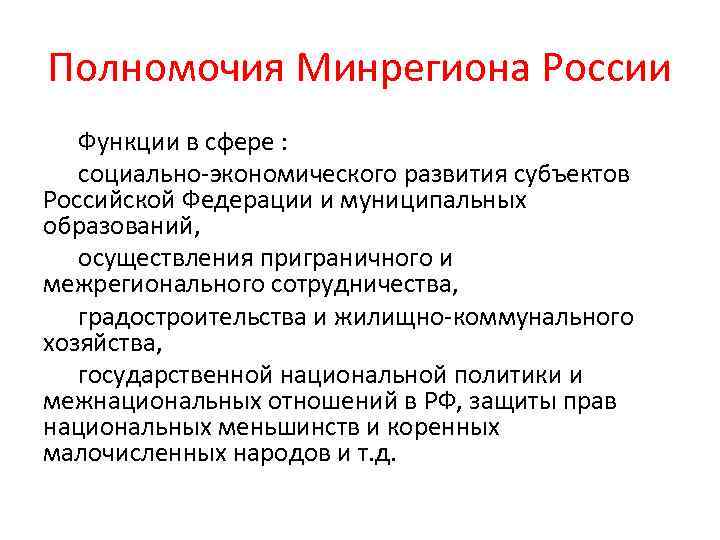 Полномочия Минрегиона России

Функции в сфере :

социально-экономического развития субъектов Российской Федерации и муниципальных образований,

осуществления приграничного и межрегионального сотрудничества,

градостроительства и жилищно-коммунального хозяйства,

государственной национальной политики и межнациональных отношений в РФ, защиты прав национальных меньшинств и коренных малочисленных народов и т.д.